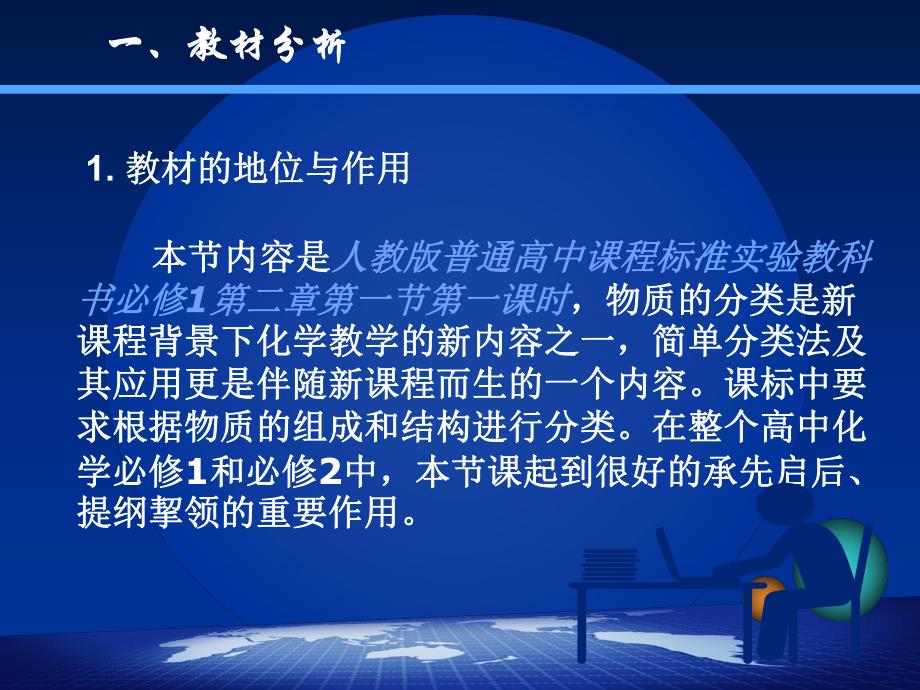 一、教材分析

1. 教材的地位与作用

本节内容是人教版普通高中课程标准实验教科书必修1第二章第一节第一课时，物质的分类是新课程背景下化学教学的新内容之一，简单分类法及其应用更是伴随新课程而生的一个内容。课标中要求根据物质的组成和结构进行分类。在整个高中化学必修1和必修2中，本节课起到很好的承先启后、提纲挈领的重要作用。